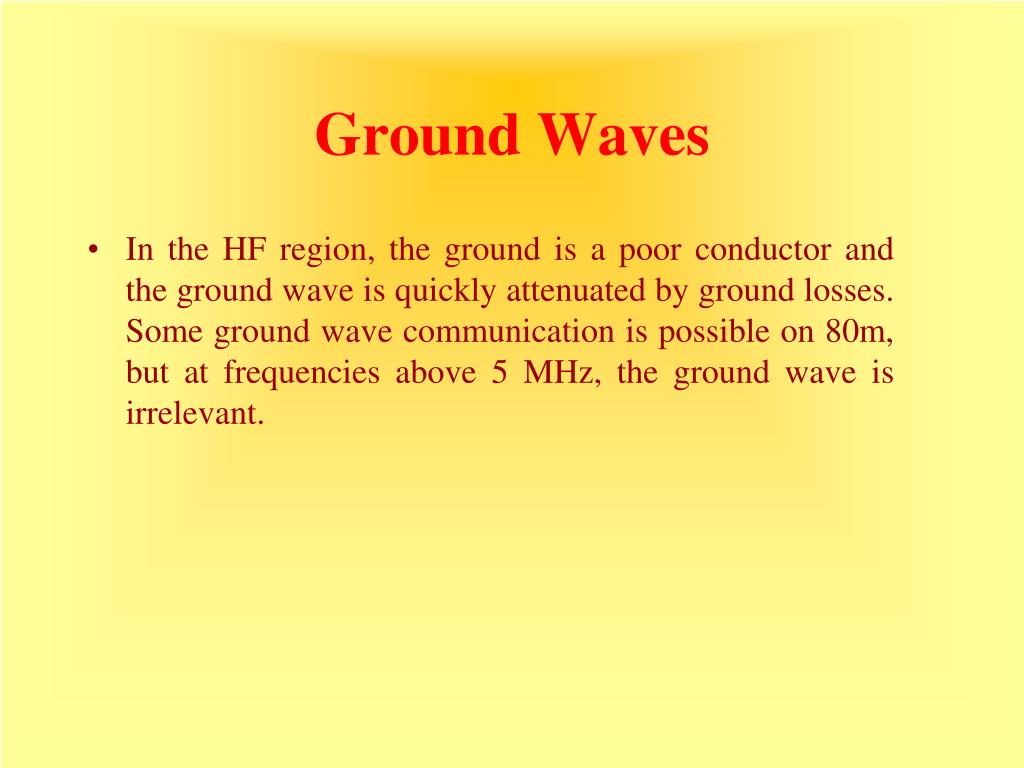 Ground Waves

• In the HF region, the ground is a poor conductor and the ground wave is quickly attenuated by ground losses. Some ground wave communication is possible on 80m, but at frequencies above 5 MHz, the ground wave is irrelevant.